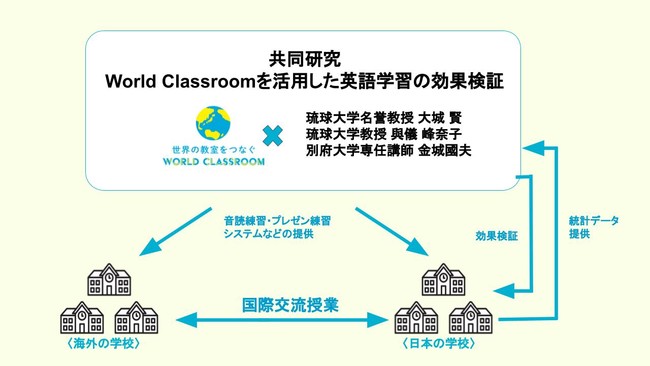 共同研究
World Classroomを活用した英語学習の効果検証

世界の教室をつなぐ
WORLD CLASSROOM

琉球大学名誉教授 大城 賢
琉球大学教授 與儀 峰奈子
別府大学専任講師 金城國夫

音読練習・プレゼン練習
システムなどの提供

効果検証

統計データ
提供

国際交流授業

〈海外の学校〉

〈日本の学校〉